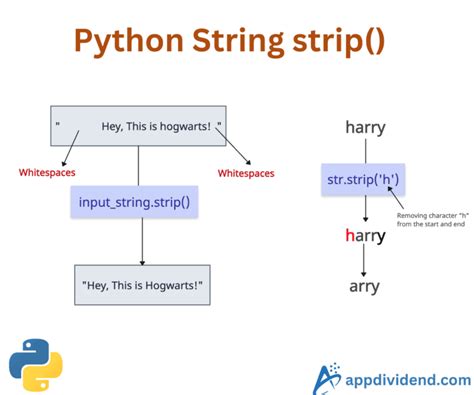 Python String strip()

"          Hey, This is hogwarts!  "

Whitespaces

Whitespaces

input_string.strip()

"Hey, This is Hogwarts!"

harry

str.strip('h')

Removing character "h" from the start and end

harry

arry

appdividend.com